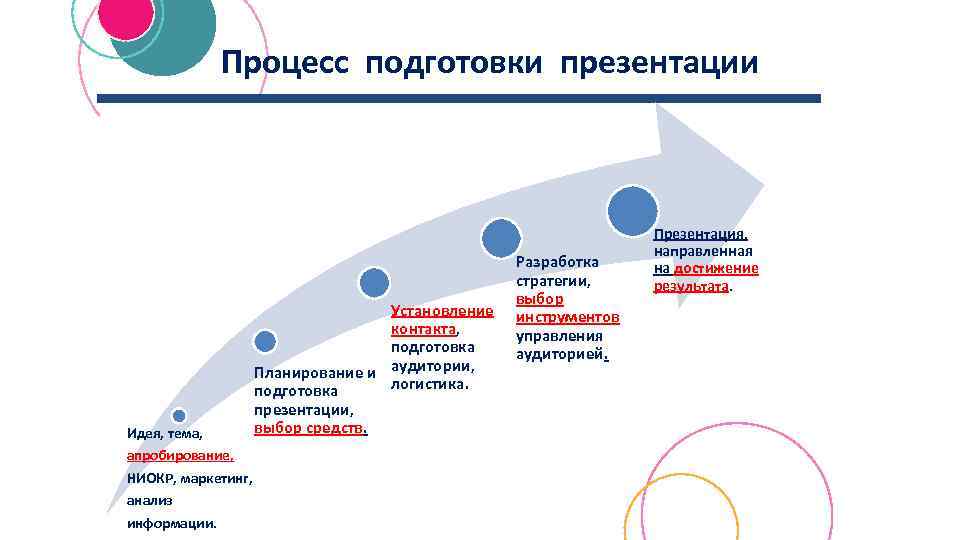 Процесс подготовки презентации

Идея, тема, апробирование, НИОКР, маркетинг, анализ информации.

Планирование и подготовка презентации, выбор средств.

Установление контакта, подготовка аудитории, логистика.

Разработка стратегии, выбор инструментов управления аудиторией.

Презентация, направленная на достижение результата.